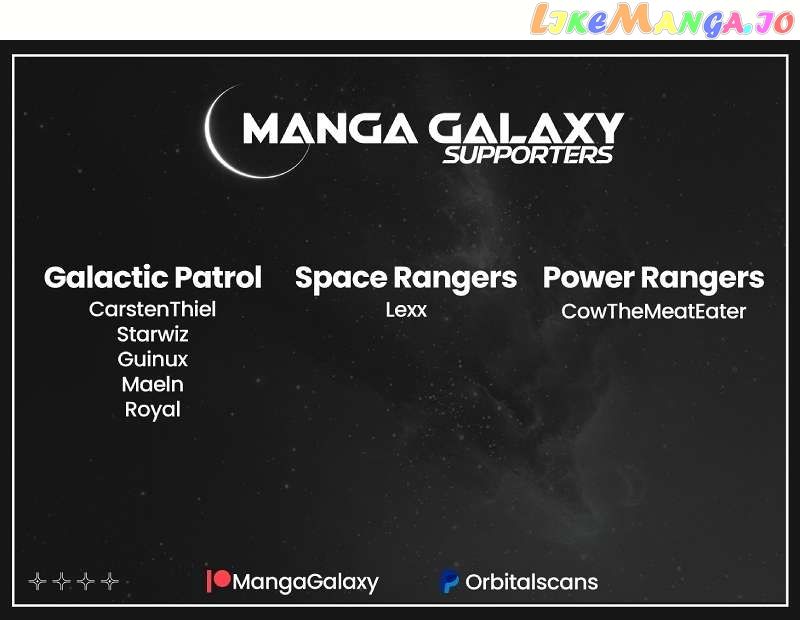 LikeManga.io

MANGA GALAXY
SUPPORTERS

Galactic Patrol
CarstenThiel
Starwiz
Guinux
Maeln
Royal

Space Rangers
Lexx

Power Rangers
CowTheMeatEater

MangaGalaxy

Orbitalscans